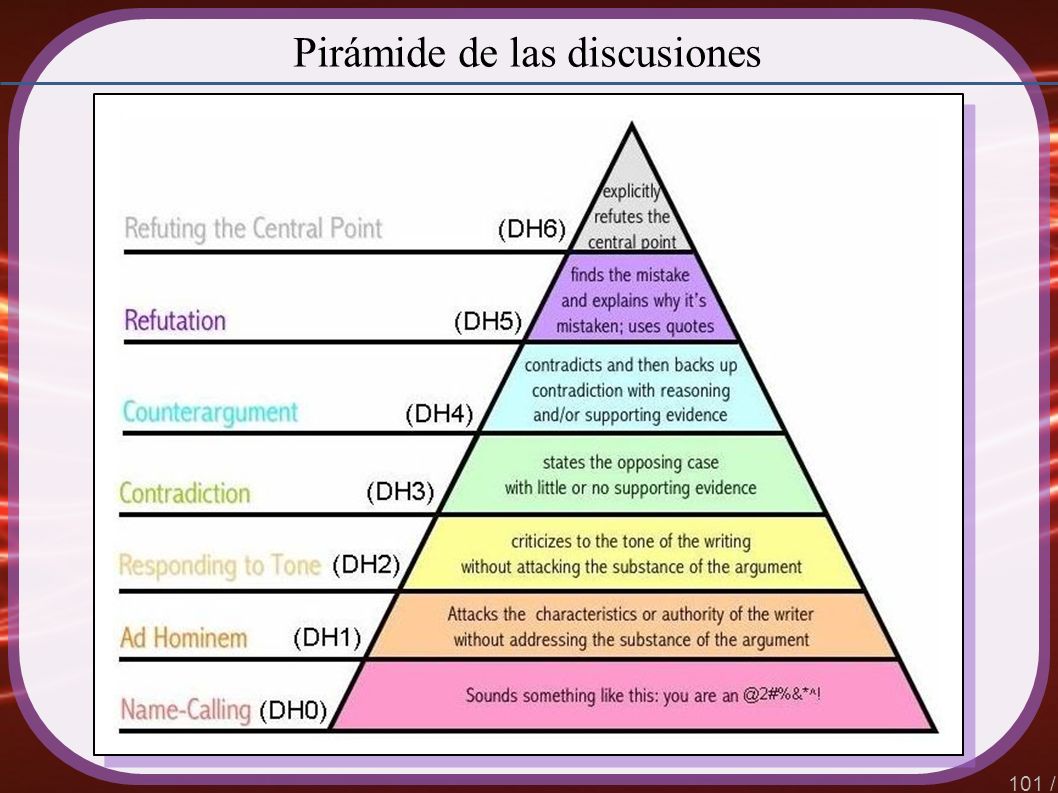 Pirámide de las discusiones

Refuting the Central Point (DH6) explicitly refutes the central point

Refutation (DH5) finds the mistake and explains why it's mistaken; uses quotes

Counterargument (DH4) contradicts and then backs up contradiction with reasoning and/or supporting evidence

Contradiction (DH3) states the opposing case with little or no supporting evidence

Responding to Tone (DH2) criticizes to the tone of the writing without attacking the substance of the argument

Ad Hominem (DH1) Attacks the characteristics or authority of the writer without addressing the substance of the argument

Name-Calling (DH0) Sounds something like this: you are an @2#%&*^!

101 /